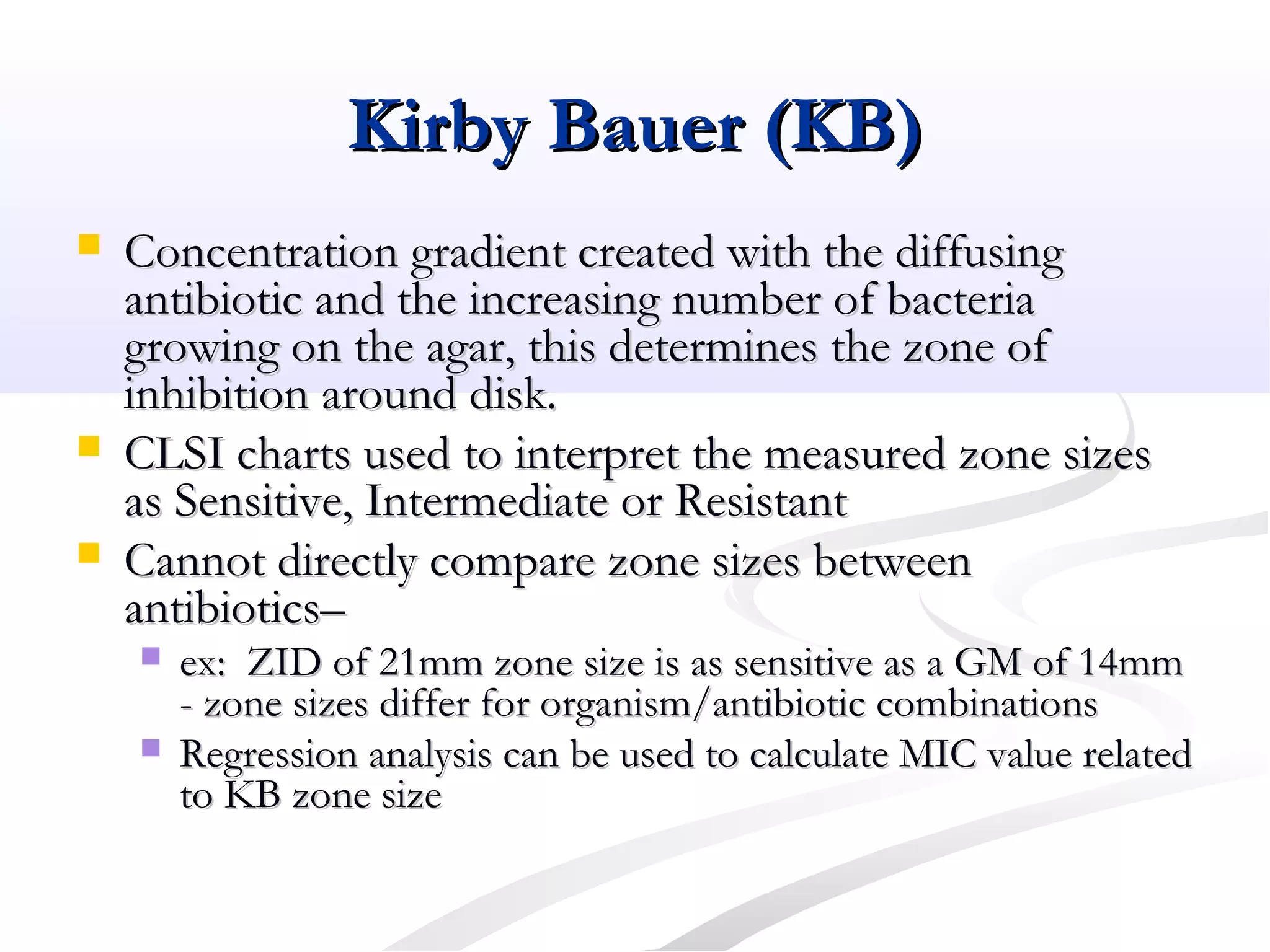 Kirby Bauer (KB)

Concentration gradient created with the diffusing antibiotic and the increasing number of bacteria growing on the agar, this determines the zone of inhibition around disk.

CLSI charts used to interpret the measured zone sizes as Sensitive, Intermediate or Resistant

Cannot directly compare zone sizes between antibiotics–

ex: ZID of 21mm zone size is as sensitive as a GM of 14mm - zone sizes differ for organism/antibiotic combinations

Regression analysis can be used to calculate MIC value related to KB zone size